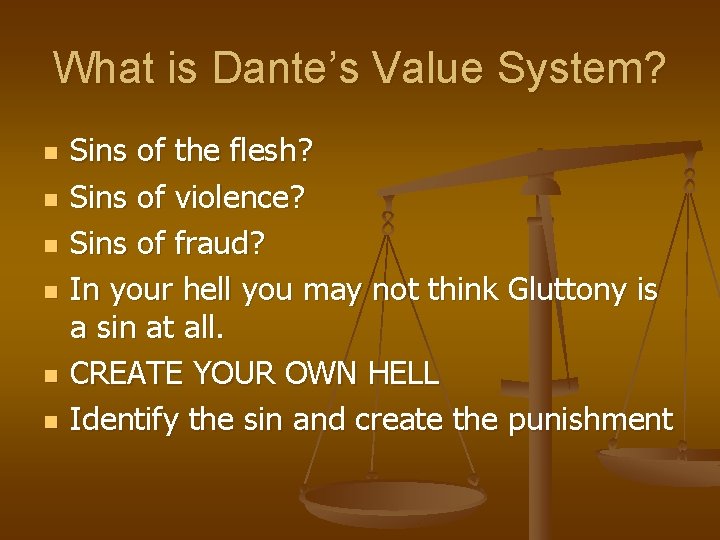 What is Dante's Value System?

- Sins of the flesh?
- Sins of violence?
- Sins of fraud?
- In your hell you may not think Gluttony is a sin at all.
- CREATE YOUR OWN HELL
- Identify the sin and create the punishment